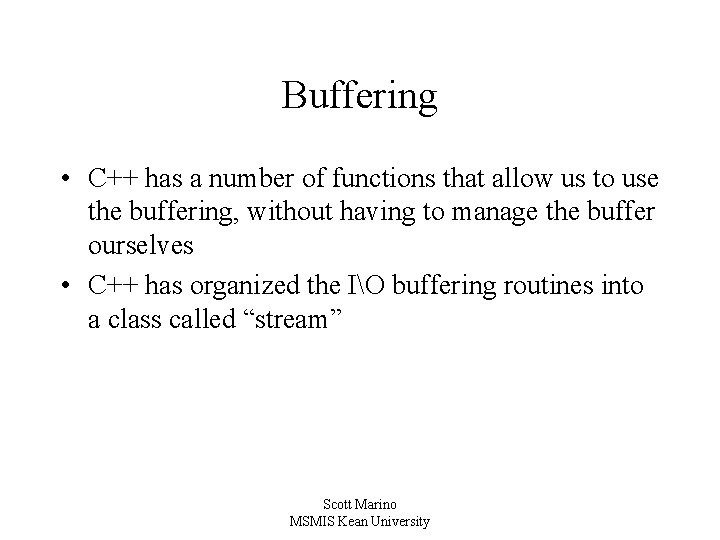 Buffering

• C++ has a number of functions that allow us to use the buffering, without having to manage the buffer ourselves

• C++ has organized the I\O buffering routines into a class called “stream”

Scott Marino
MSMIS Kean University